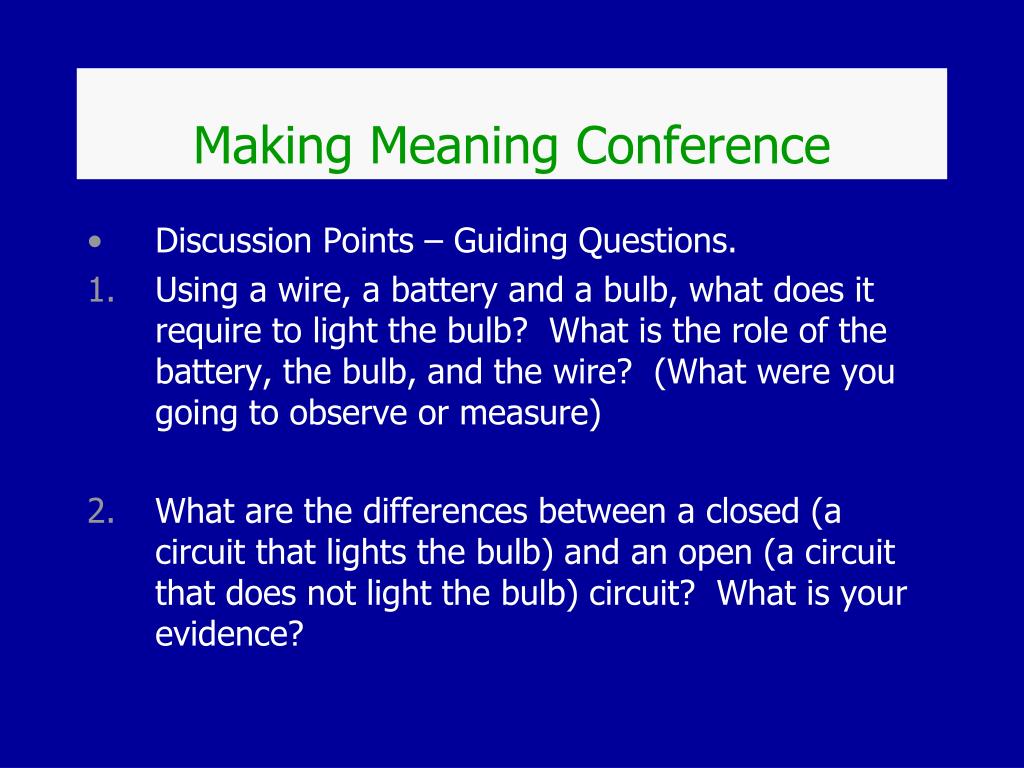 Making Meaning Conference

• Discussion Points – Guiding Questions.

1. Using a wire, a battery and a bulb, what does it require to light the bulb? What is the role of the battery, the bulb, and the wire? (What were you going to observe or measure)

2. What are the differences between a closed (a circuit that lights the bulb) and an open (a circuit that does not light the bulb) circuit? What is your evidence?